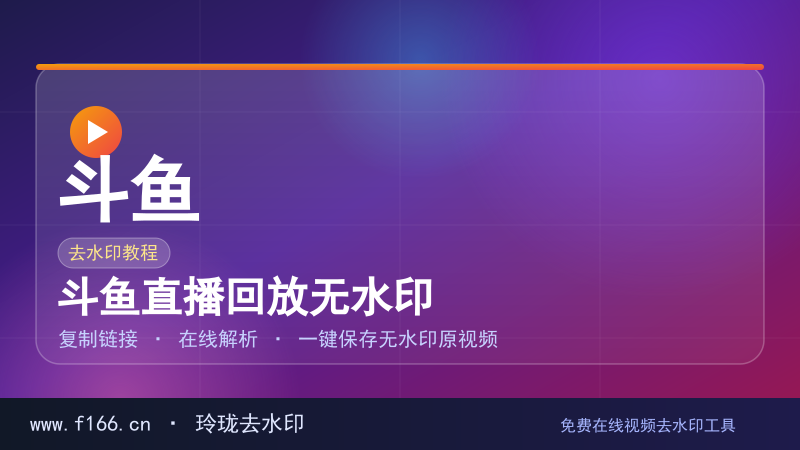 斗鱼

去水印教程

斗鱼直播回放无水印

复制链接 · 在线解析 · 一键保存无水印原视频

www.f166.cn · 玲珑去水印

免费在线视频去水印工具